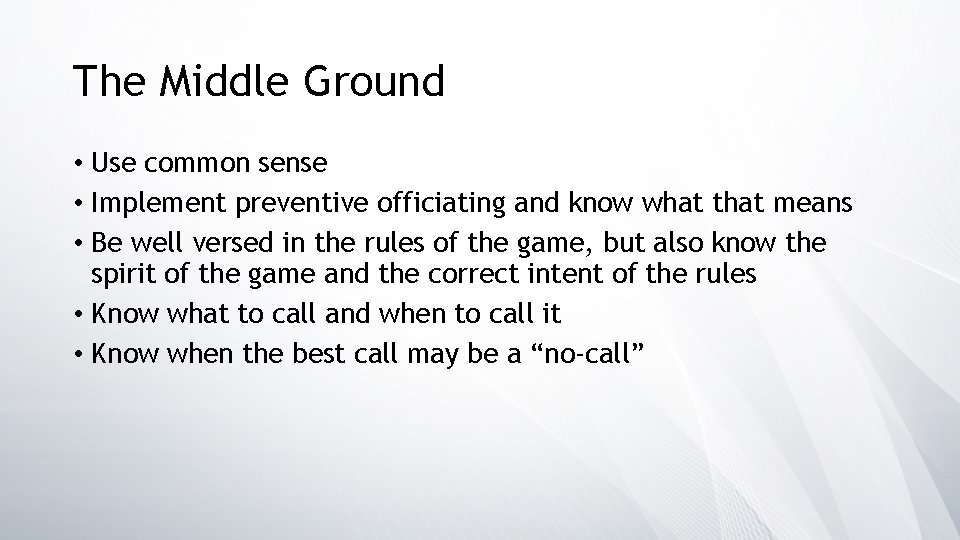 The Middle Ground

• Use common sense
• Implement preventive officiating and know what that means
• Be well versed in the rules of the game, but also know the spirit of the game and the correct intent of the rules
• Know what to call and when to call it
• Know when the best call may be a “no-call”